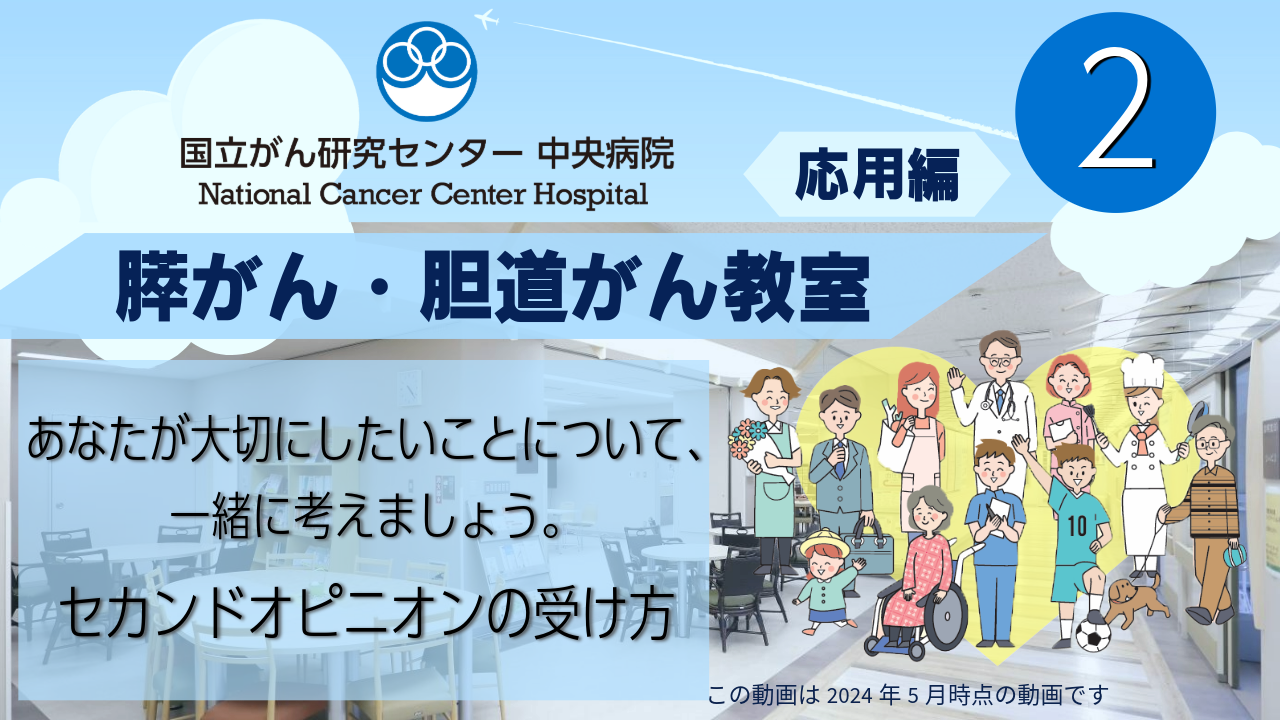 国立がん研究センター 中央病院
National Cancer Center Hospital

応用編

2

膵がん・胆道がん教室

あなたが大切にしたいことについて、一緒に考えましょう。

セカンドオピニオンの受け方

10

この動画は 2024 年 5 月時点の動画です